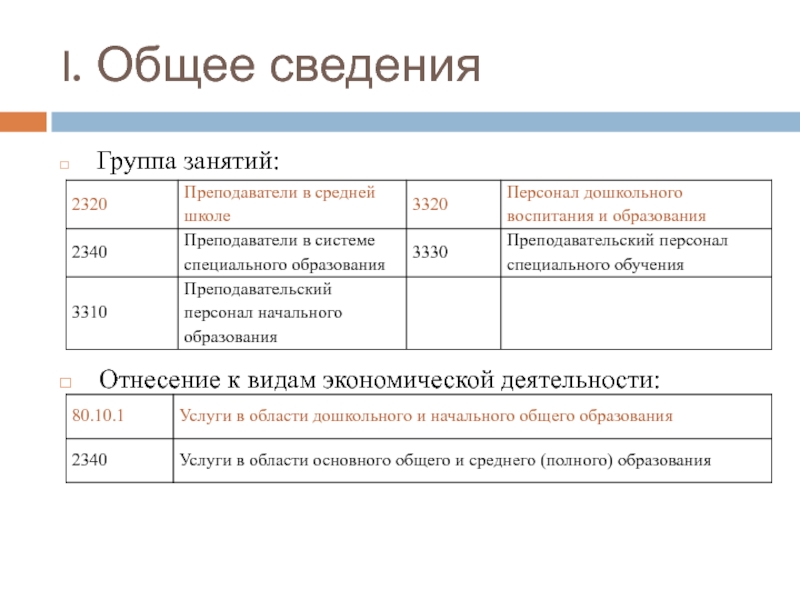 I. Общее сведения

Группа занятий:

| 2320 | Преподаватели в средней школе | 3320 | Персонал дошкольного воспитания и образования |
|---|---|---|---|
| 2340 | Преподаватели в системе специального образования | 3330 | Преподавательский персонал специального обучения |
| 3310 | Преподавательский персонал начального образования | | |

Отнесение к видам экономической деятельности:

| 80.10.1 | Услуги в области дошкольного и начального общего образования |
|---|---|
| 2340 | Услуги в области основного общего и среднего (полного) образования |